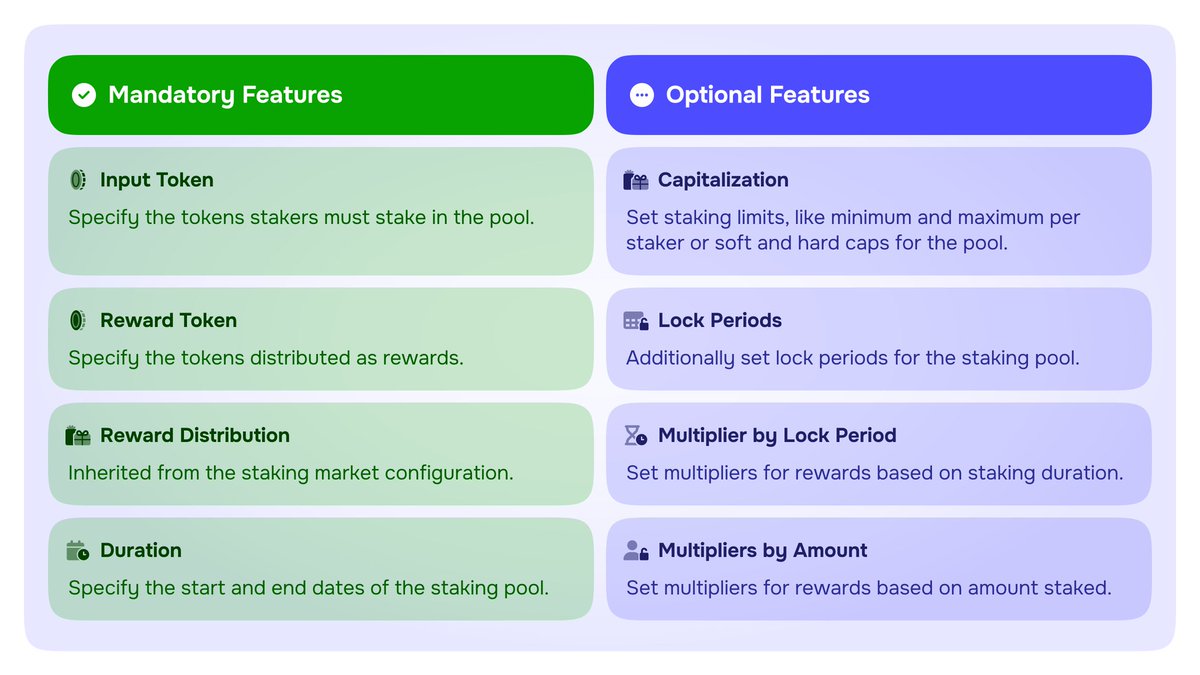 Mandatory Features

Input Token
Specify the tokens stakers must stake in the pool.

Reward Token
Specify the tokens distributed as rewards.

Reward Distribution
Inherited from the staking market configuration.

Duration
Specify the start and end dates of the staking pool.

Optional Features

Capitalization
Set staking limits, like minimum and maximum per staker or soft and hard caps for the pool.

Lock Periods
Additionally set lock periods for the staking pool.

Multiplier by Lock Period
Set multipliers for rewards based on staking duration.

Multipliers by Amount
Set multipliers for rewards based on amount staked.